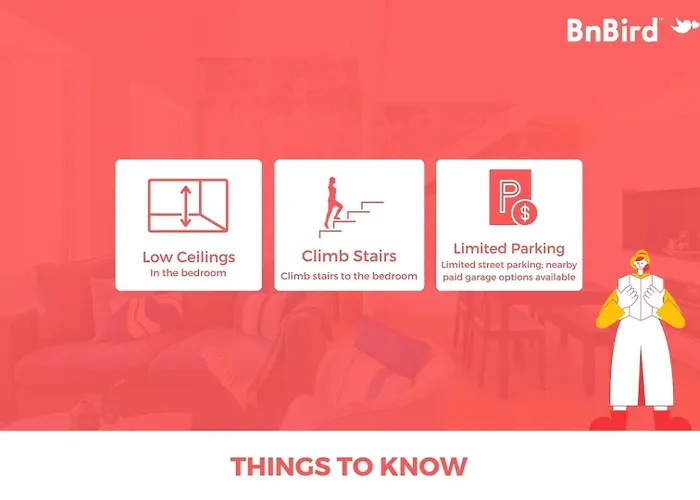 BnBird™

Low Ceilings
In the bedroom

Climb Stairs
Climb stairs to the bedroom

P $

Limited Parking
Limited street parking; nearby paid garage options available

THINGS TO KNOW